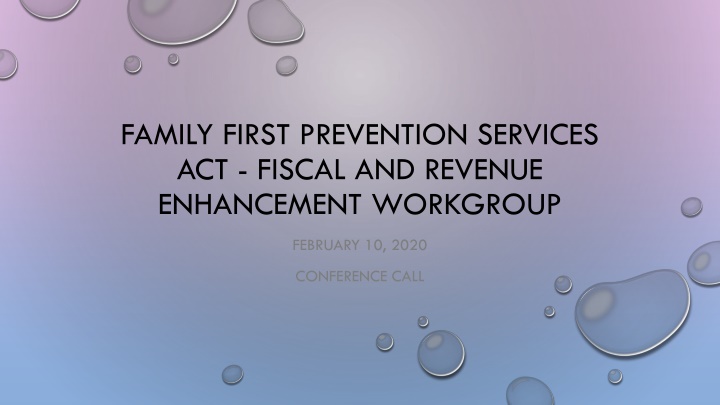 FAMILY FIRST PREVENTION SERVICES ACT - FISCAL AND REVENUE ENHANCEMENT WORKGROUP

FEBRUARY 10, 2020

CONFERENCE CALL